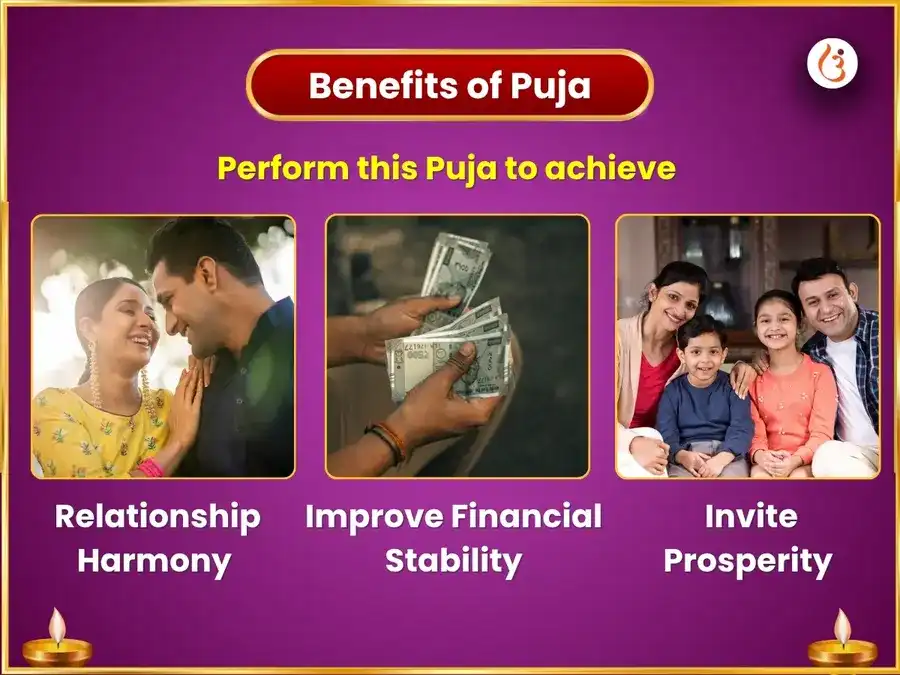 Benefits of Puja

Perform this Puja to achieve

Relationship Harmony

Improve Financial Stability

Invite Prosperity